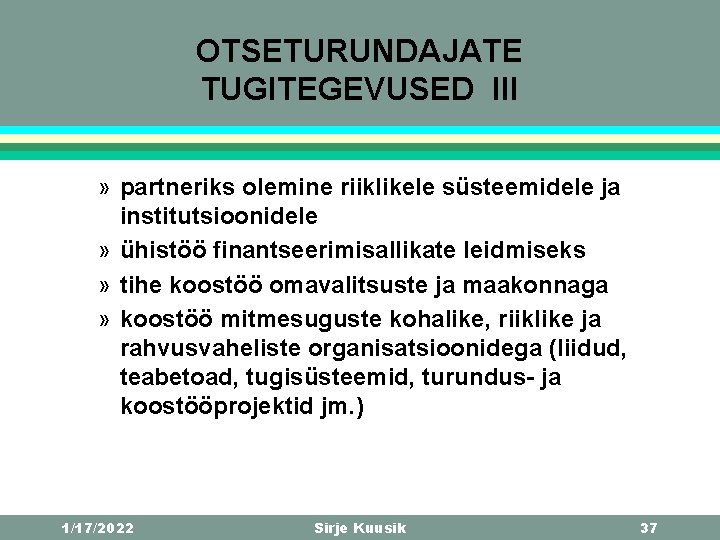 OTSETURUNDAJATE TUGITEGEVUSED III

» partneriks olemine riiklikele süsteemidele ja institutsioonidele

» ühistöö finantseerimisallikate leidmiseks

» tihe koostöö omavalitsuste ja maakonnaga

» koostöö mitmesuguste kohalike, riiklike ja rahvusvaheliste organisatsioonidega (liidud, teabetoad, tugisüsteemid, turundus- ja koostööprojektid jm.)

1/17/2022 Sirje Kuusik 37